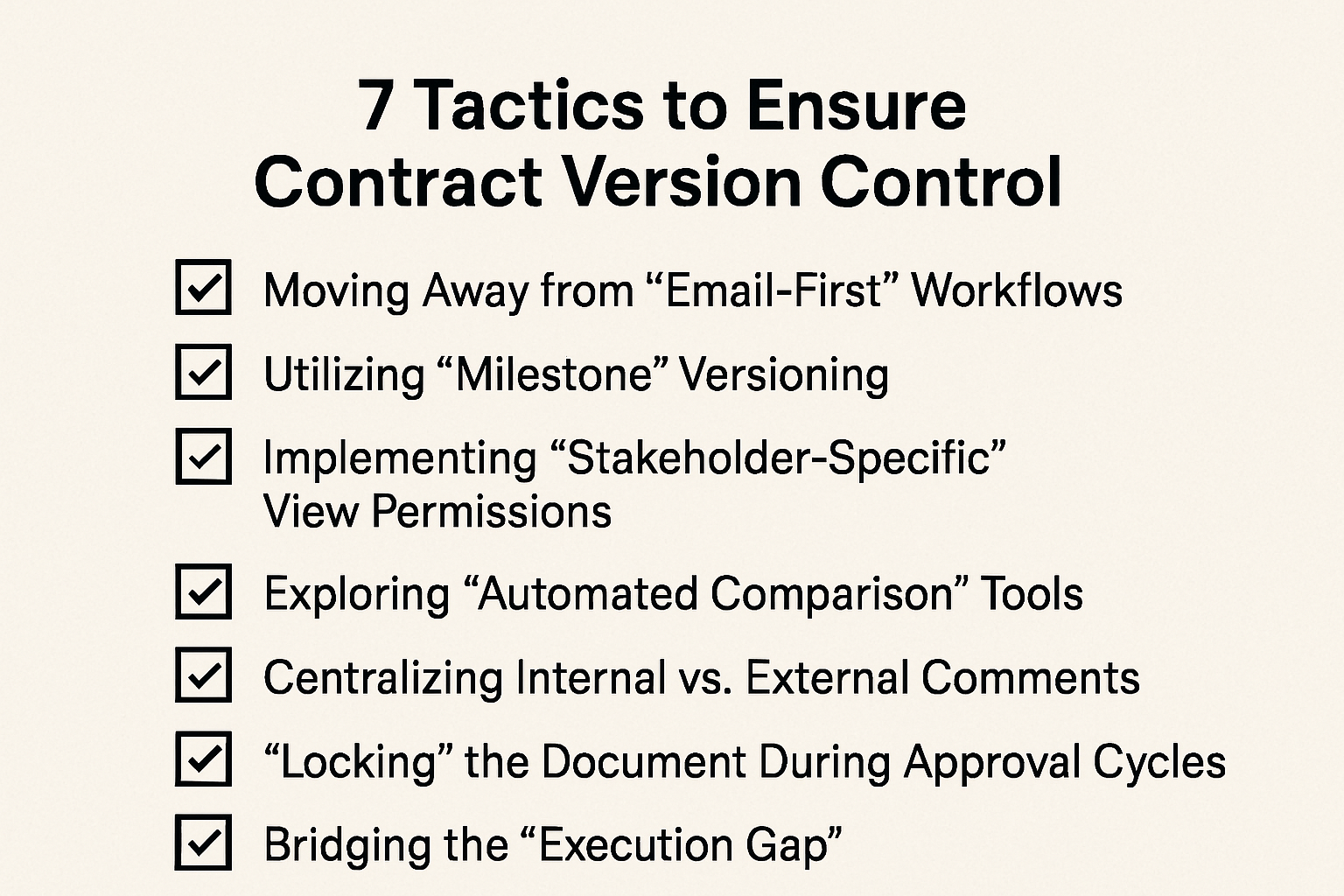 7 Tactics to Ensure Contract Version Control

Moving Away from “Email-First” Workflows

Utilizing “Milestone” Versioning

Implementing “Stakeholder-Specific” View Permissions

Exploring “Automated Comparison” Tools

Centralizing Internal vs. External Comments

“Locking” the Document During Approval Cycles

Bridging the “Execution Gap”